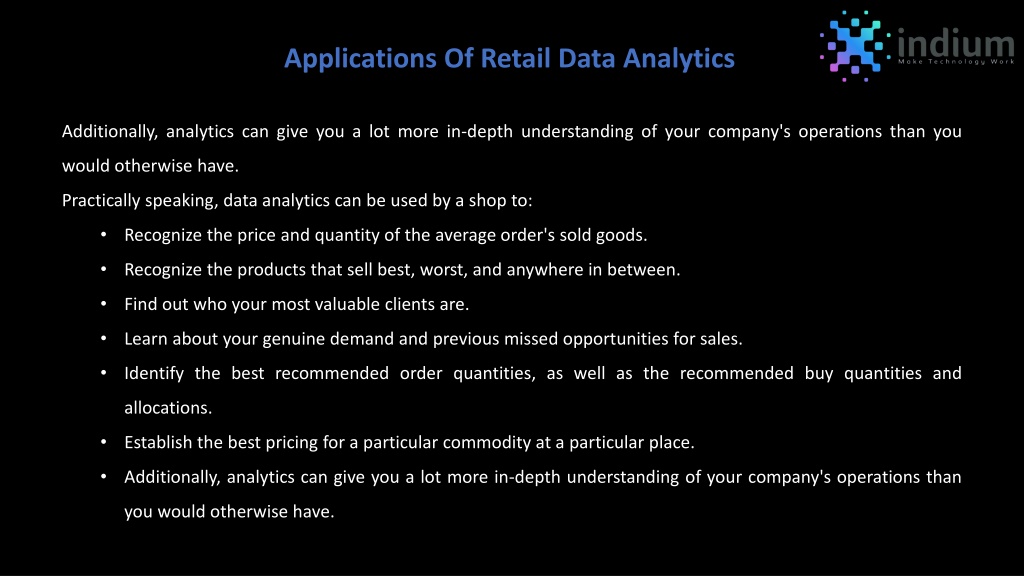 Applications Of Retail Data Analytics

indium
Make Technology Work

Additionally, analytics can give you a lot more in-depth understanding of your company's operations than you would otherwise have.

Practically speaking, data analytics can be used by a shop to:

• Recognize the price and quantity of the average order's sold goods.
• Recognize the products that sell best, worst, and anywhere in between.
• Find out who your most valuable clients are.
• Learn about your genuine demand and previous missed opportunities for sales.
• Identify the best recommended order quantities, as well as the recommended buy quantities and allocations.
• Establish the best pricing for a particular commodity at a particular place.
• Additionally, analytics can give you a lot more in-depth understanding of your company's operations than you would otherwise have.